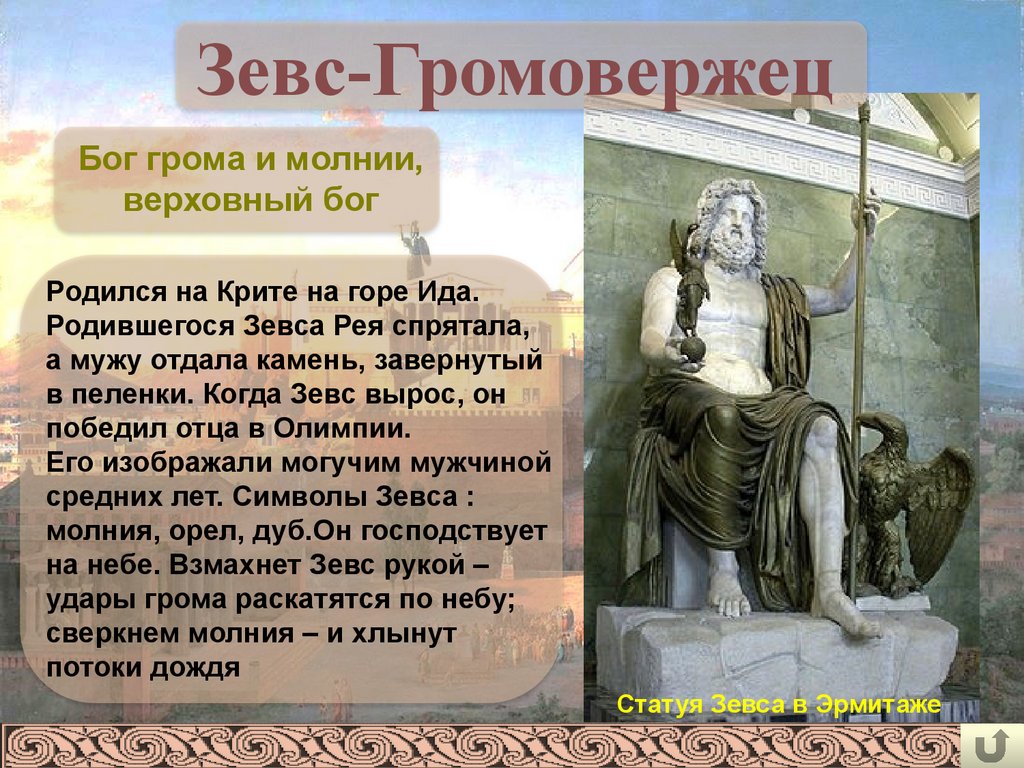 Зевс-Громовержец

Бог грома и молнии, верховный бог

Родился на Крите на горе Ида. Родившегося Зевса Рея спрятала, а мужу отдала камень, завернутый в пеленки. Когда Зевс вырос, он победил отца в Олимпии.
Его изображали могучим мужчиной средних лет. Символы Зевса : молния, орел, дуб.Он господствует на небе. Взмахнет Зевс рукой – удары грома раскатятся по небу; сверкнем молния – и хлынут потоки дождя

Статуя Зевса в Эрмитаже